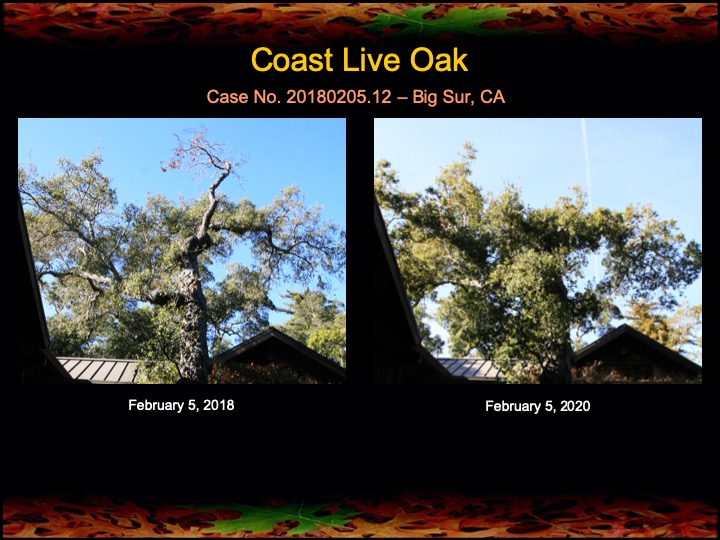 Coast Live Oak

Case No. 20180205.12 – Big Sur, CA

February 5, 2018

February 5, 2020